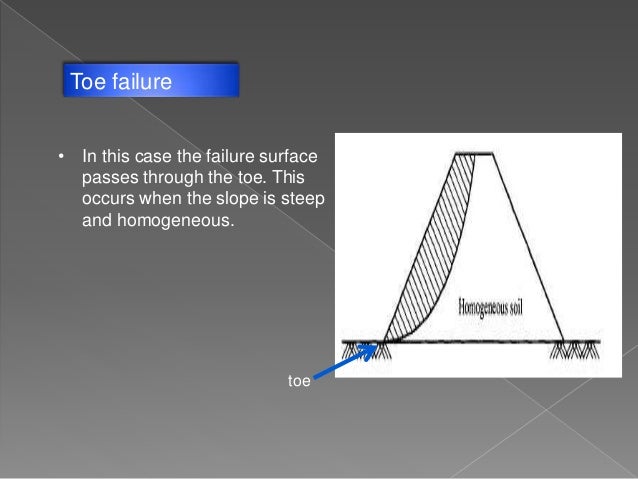 Toe failure

• In this case the failure surface passes through the toe. This occurs when the slope is steep and homogeneous.

Homogeneous soil

toe